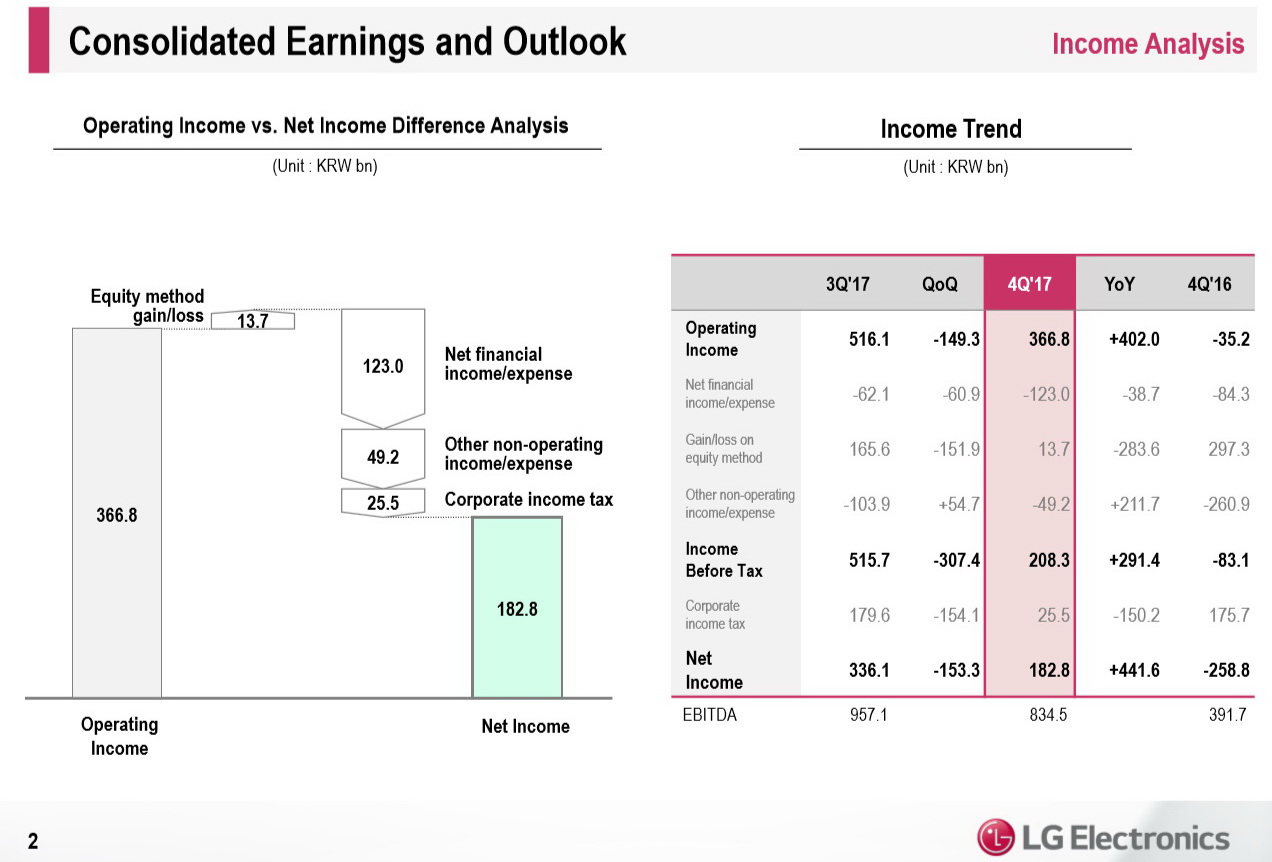 Consolidated Earnings and Outlook

Income Analysis

Operating Income vs. Net Income Difference Analysis

(Unit : KRW bn)

Equity method gain/loss

13.7

123.0

Net financial income/expense

49.2

Other non-operating income/expense

25.5

Corporate income tax

366.8

182.8

Operating Income

Net Income

Income Trend

(Unit : KRW bn)

| | 3Q'17 | QoQ | 4Q'17 | YoY | 4Q'16 |
|---|---|---|---|---|---|
| Operating Income | 516.1 | -149.3 | 366.8 | +402.0 | -35.2 |
| Net financial income/expense | -62.1 | -60.9 | -123.0 | -38.7 | -84.3 |
| Gain/loss on equity method | 165.6 | -151.9 | 13.7 | -283.6 | 297.3 |
| Other non-operating income/expense | -103.9 | +54.7 | -49.2 | +211.7 | -260.9 |
| Income Before Tax | 515.7 | -307.4 | 208.3 | +291.4 | -83.1 |
| Corporate income tax | 179.6 | -154.1 | 25.5 | -150.2 | 175.7 |
| Net Income | 336.1 | -153.3 | 182.8 | +441.6 | -258.8 |
| EBITDA | 957.1 | | 834.5 | | 391.7 |

2

LG Electronics